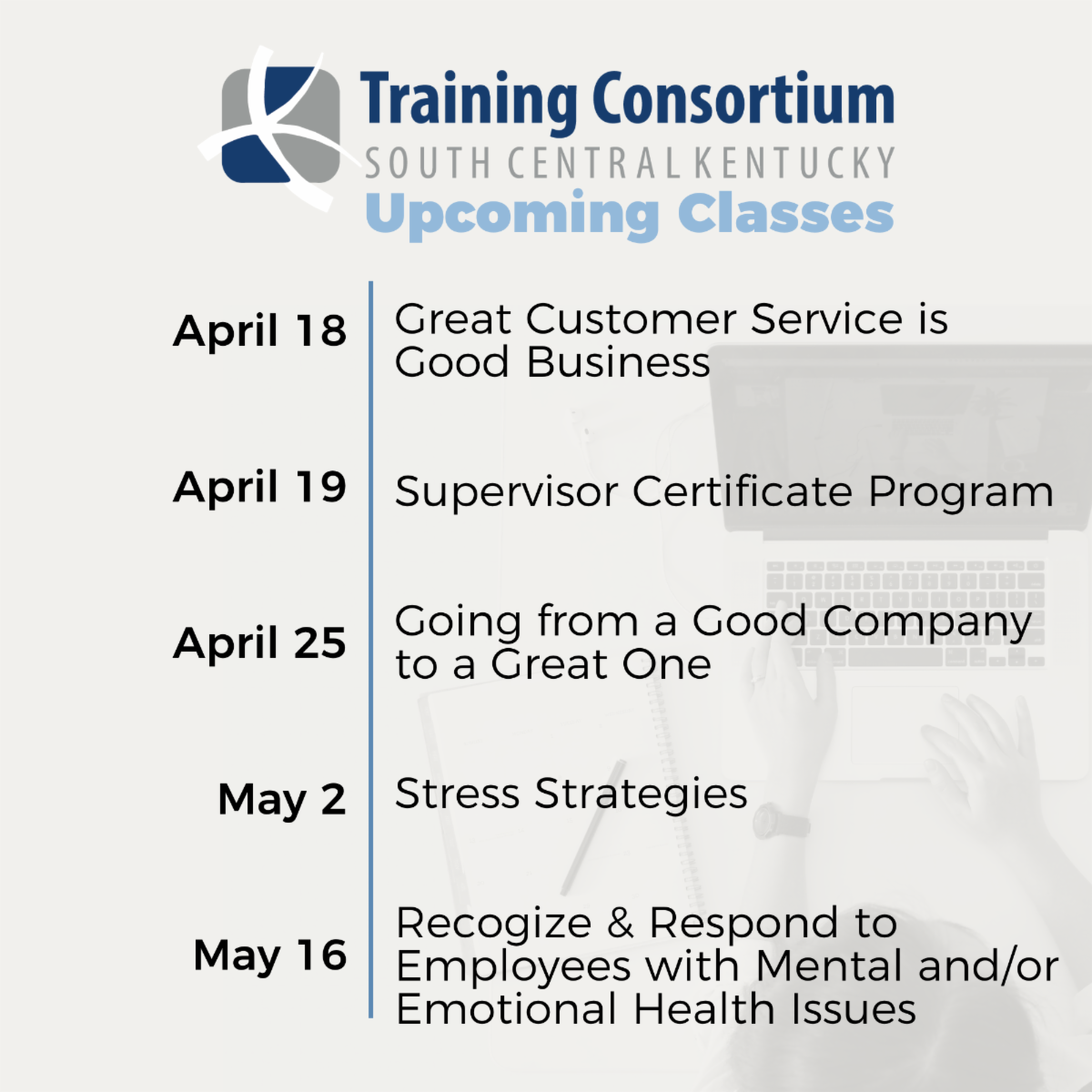 Training Consortium
SOUTH CENTRAL KENTUCKY
Upcoming Classes

April 18 Great Customer Service is Good Business

April 19 Supervisor Certificate Program

April 25 Going from a Good Company to a Great One

May 2 Stress Strategies

May 16 Recogize & Respond to Employees with Mental and/or Emotional Health Issues